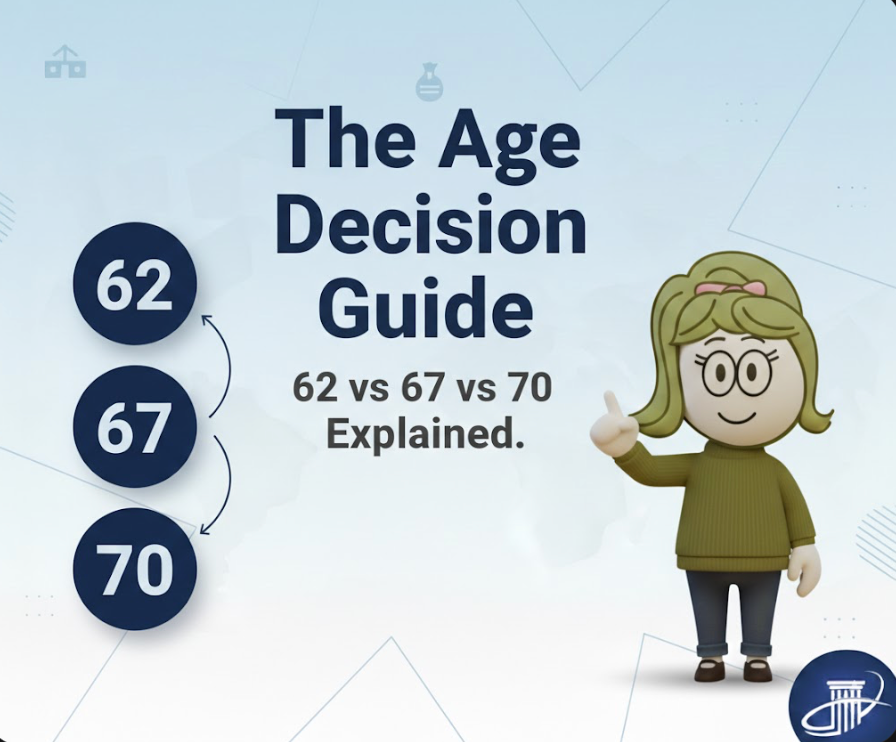 The Age Decision Guide

62 vs 67 vs 70 Explained.

62

67

70